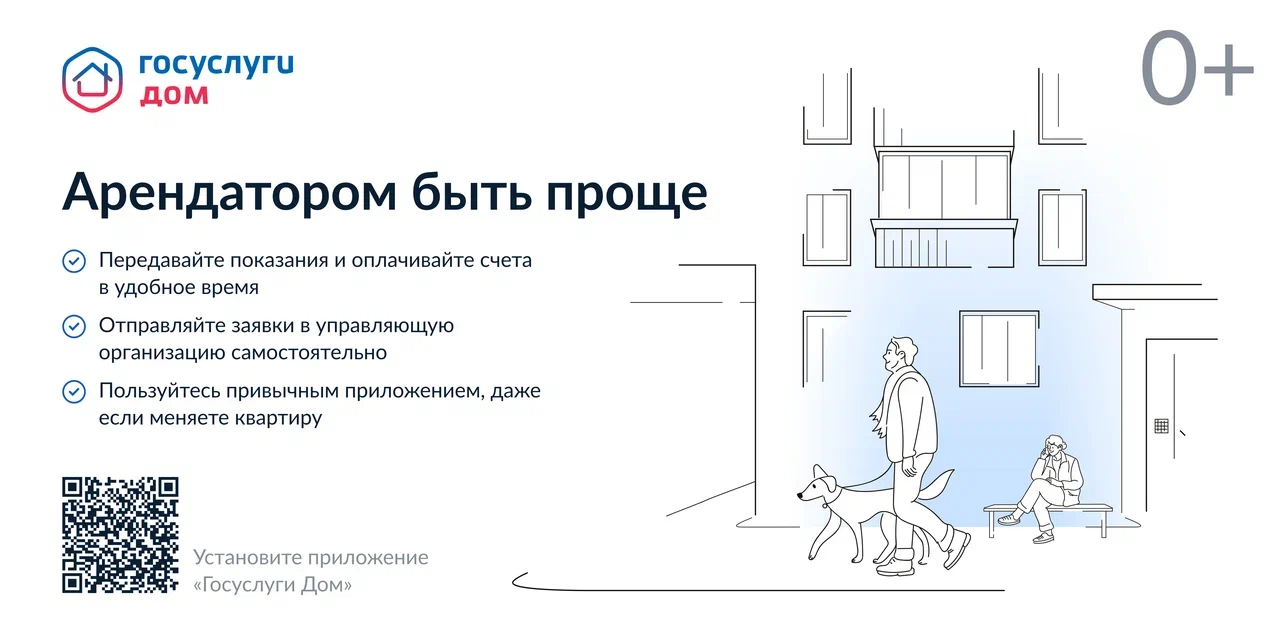 госуслуги
дом

0+

Арендатором быть проще

Передавайте показания и оплачивайте счета в удобное время

Отправляйте заявки в управляющую организацию самостоятельно

Пользуйтесь привычным приложением, даже если меняете квартиру

Установите приложение «Госуслуги Дом»